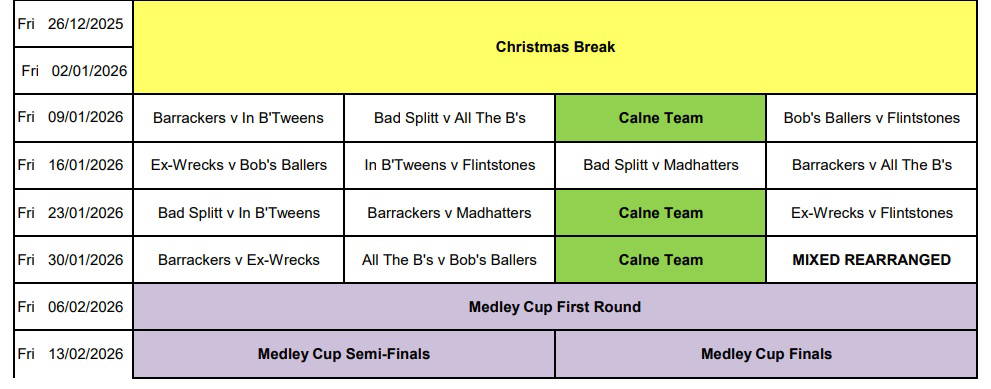 | | | | | |
|---|---|---|---|---|
| Fri 26/12/2025 | Christmas Break | | | |
| Fri 02/01/2026 | | | | |
| Fri 09/01/2026 | Barrackers v In B'Tweens | Bad Splitt v All The B's | Calne Team | Bob's Ballers v Flintstones |
| Fri 16/01/2026 | Ex-Wrecks v Bob's Ballers | In B'Tweens v Flintstones | Bad Splitt v Madhatters | Barrackers v All The B's |
| Fri 23/01/2026 | Bad Splitt v In B'Tweens | Barrackers v Madhatters | Calne Team | Ex-Wrecks v Flintstones |
| Fri 30/01/2026 | Barrackers v Ex-Wrecks | All The B's v Bob's Ballers | Calne Team | MIXED REARRANGED |
| Fri 06/02/2026 | Medley Cup First Round | | | |
| Fri 13/02/2026 | Medley Cup Semi-Finals | | Medley Cup Finals | |